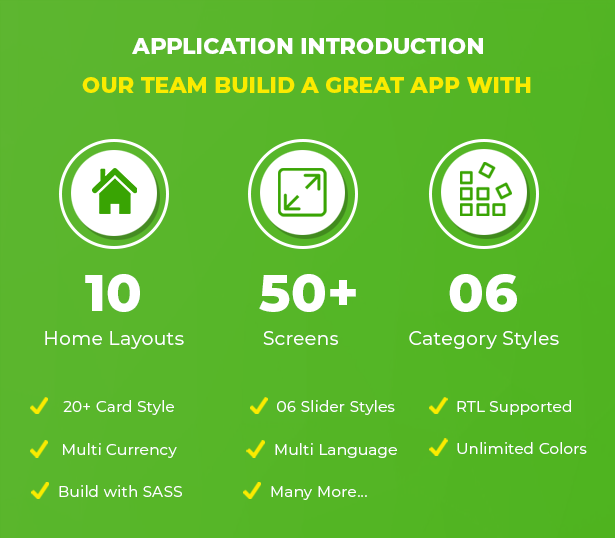 APPLICATION INTRODUCTION

OUR TEAM BUILID A GREAT APP WITH

10
Home Layouts

50+
Screens

06
Category Styles

20+ Card Style

Multi Currency

Build with SASS

06 Slider Styles

Multi Language

Many More...

RTL Supported

Unlimited Colors